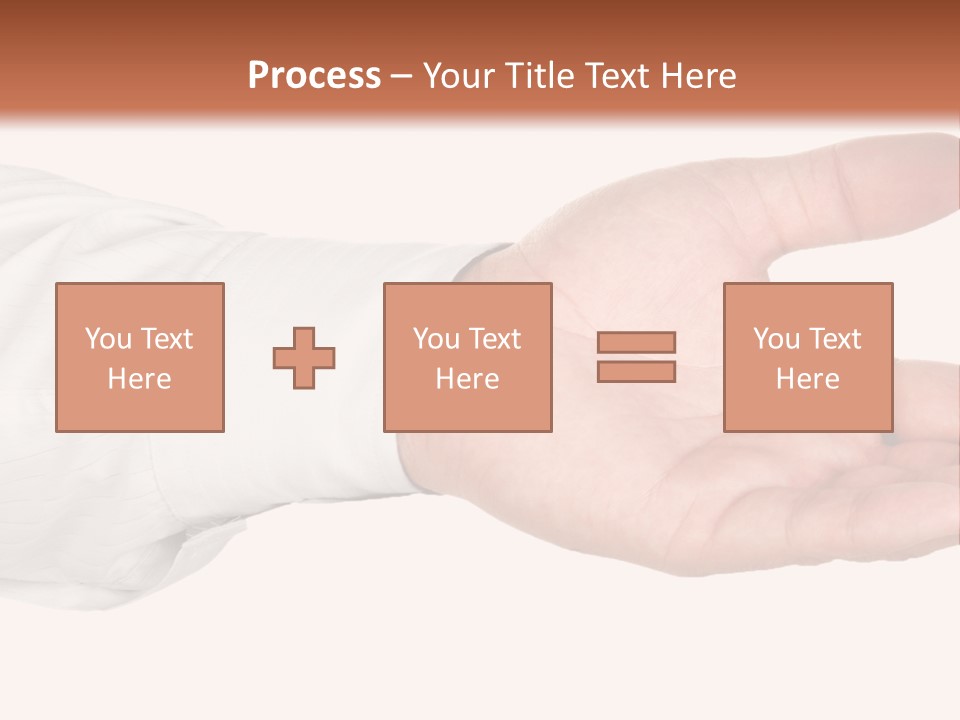 Process – Your Title Text Here

You Text Here

You Text Here

You Text Here